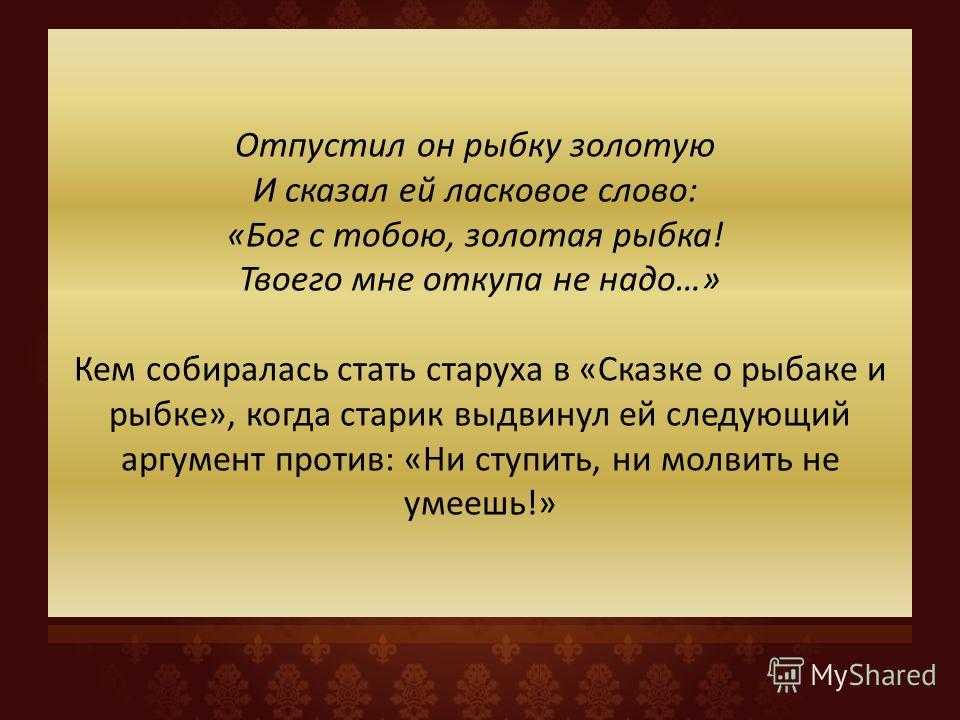 Отпустил он рыбку золотую
И сказал ей ласковое слово:
«Бог с тобою, золотая рыбка!
Твоего мне откупа не надо…»

Кем собиралась стать старуха в «Сказке о рыбаке и рыбке», когда старик выдвинул ей следующий аргумент против: «Ни ступить, ни молвить не умеешь!»

MyShared